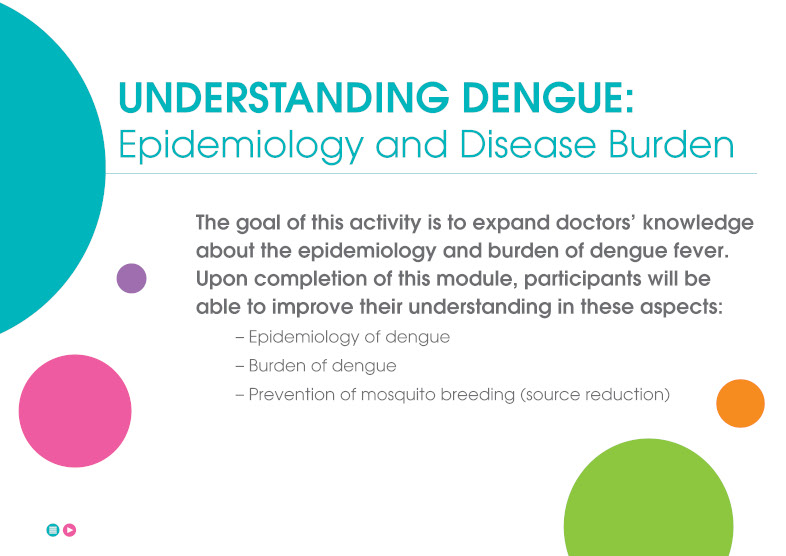 UNDERSTANDING DENGUE:
Epidemiology and Disease Burden

The goal of this activity is to expand doctors' knowledge about the epidemiology and burden of dengue fever. Upon completion of this module, participants will be able to improve their understanding in these aspects:

– Epidemiology of dengue
– Burden of dengue
– Prevention of mosquito breeding (source reduction)